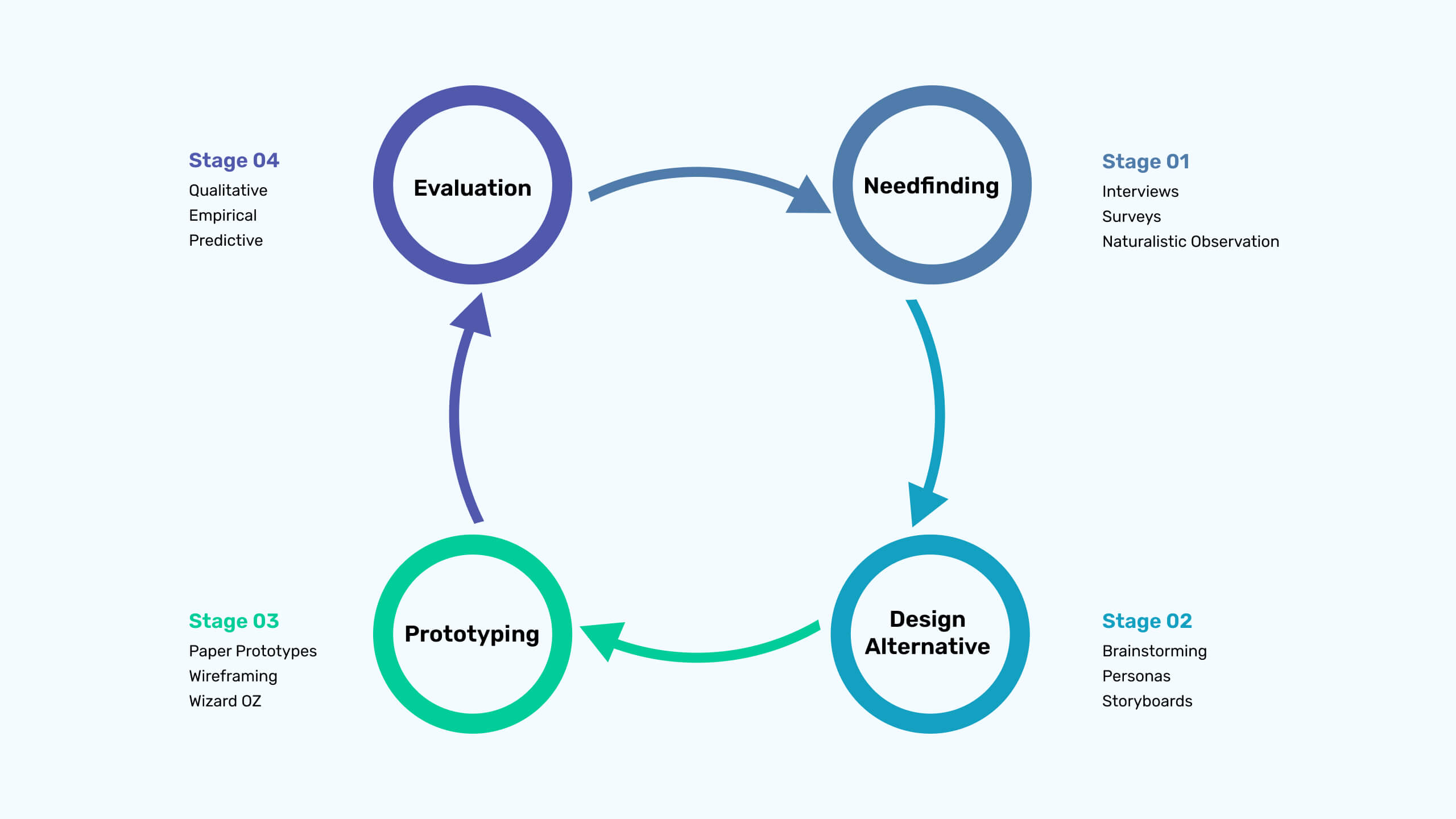 Stage 04
Qualitative
Empirical
Predictive

Evaluation

Needfinding

Stage 01
Interviews
Surveys
Naturalistic Observation

Stage 03
Paper Prototypes
Wireframing
Wizard OZ

Prototyping

Design Alternative

Stage 02
Brainstorming
Personas
Storyboards